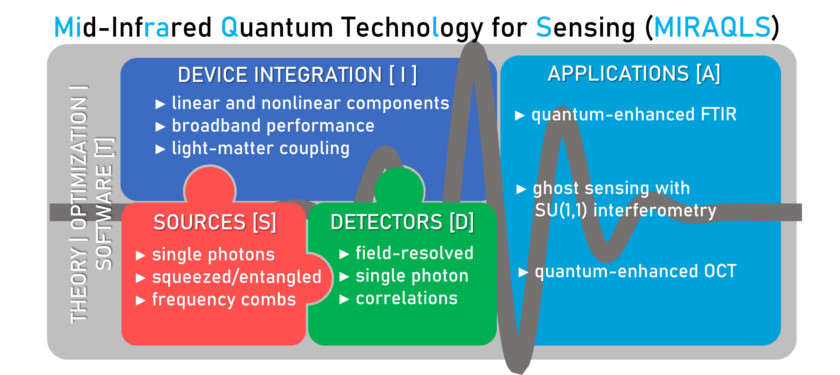 Mid-Infrared Quantum Technology for Sensing (MIRAQLS)

THEORY | OPTIMIZATION | SOFTWARE [T]

DEVICE INTEGRATION [ I ]
► linear and nonlinear components
► broadband performance
► light-matter coupling

SOURCES [S]
► single photons
► squeezed/entangled
► frequency combs

DETECTORS [D]
► field-resolved
► single photon
► correlations

APPLICATIONS [A]
► quantum-enhanced FTIR
► ghost sensing with SU(1,1) interferometry
► quantum-enhanced OCT